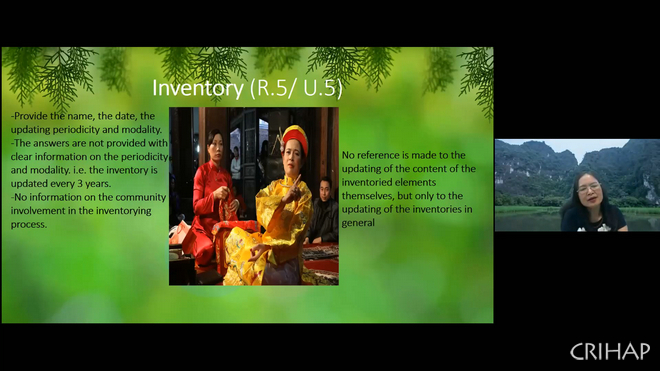 Inventory (R.5/ U.5)

-Provide the name, the date, the updating periodicity and modality.
-The answers are not provided with clear information on the periodicity and modality. i.e. the inventory is updated every 3 years.
-No information on the community involvement in the inventorying process.

No reference is made to the updating of the content of the inventoried elements themselves, but only to the updating of the inventories in general

CRIHAP